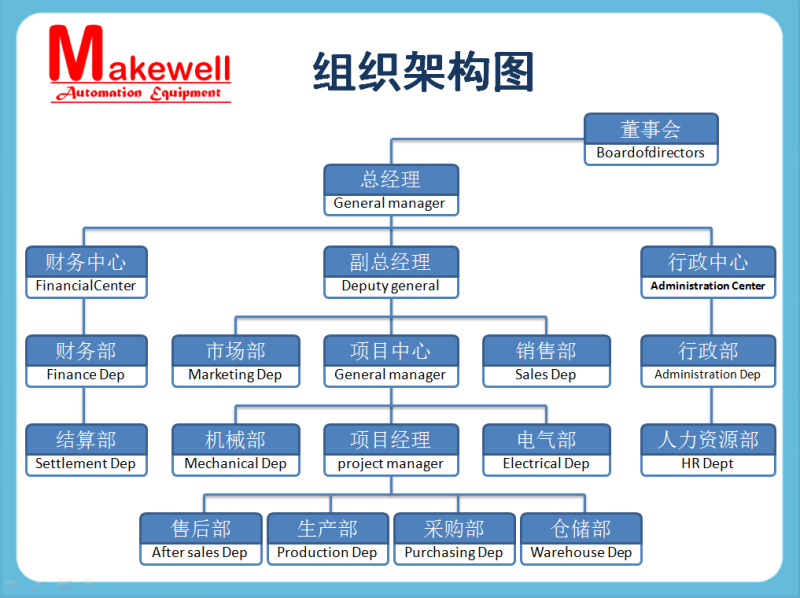 Makewell
Automation Equipment

组织架构图

董事会
Boardofdirectors

总经理
General manager

财务中心
FinancialCenter

副总经理
Deputy general

行政中心
Administration Center

财务部
Finance Dep

市场部
Marketing Dep

项目中心
General manager

销售部
Sales Dep

行政部
Administration Dep

结算部
Settlement Dep

机械部
Mechanical Dep

项目经理
project manager

电气部
Electrical Dep

人力资源部
HR Dept

售后部
After sales Dep

生产部
Production Dep

采购部
Purchasing Dep

仓储部
Warehouse Dep